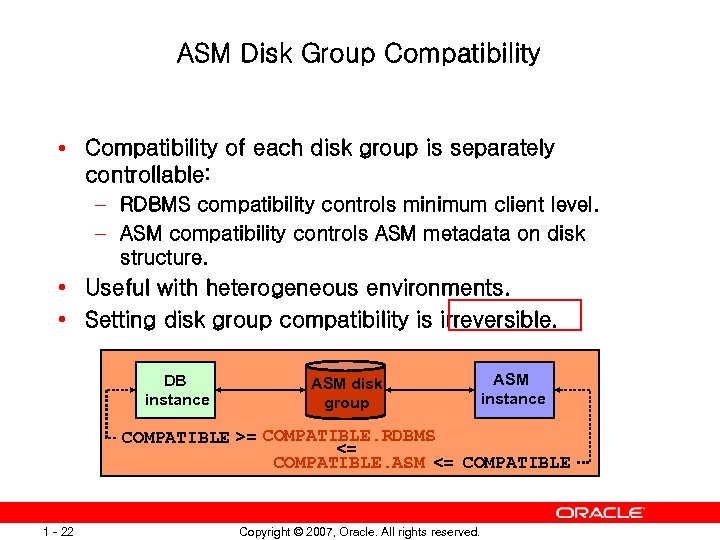 ASM Disk Group Compatibility

• Compatibility of each disk group is separately controllable:
– RDBMS compatibility controls minimum client level.
– ASM compatibility controls ASM metadata on disk structure.
• Useful with heterogeneous environments.
• Setting disk group compatibility is irreversible.

DB instance

ASM disk group

ASM instance

COMPATIBLE >= COMPATIBLE.RDBMS
<=
COMPATIBLE.ASM <= COMPATIBLE

ORACLE

1 - 22

Copyright © 2007, Oracle. All rights reserved.